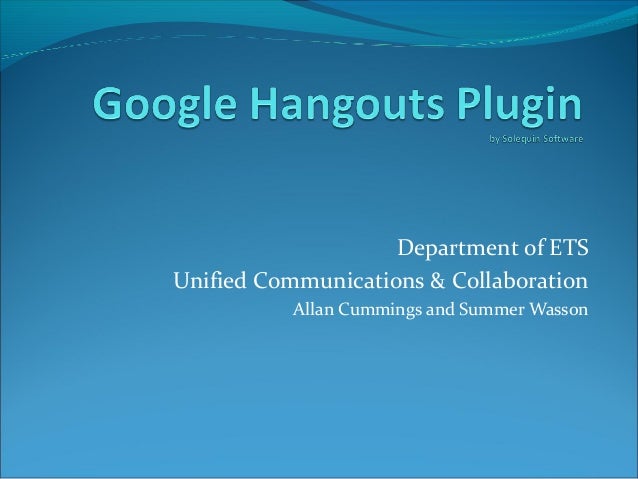 Google Hangouts Plugin
by Solequin Software

Department of ETS
Unified Communications & Collaboration
Allan Cummings and Summer Wasson